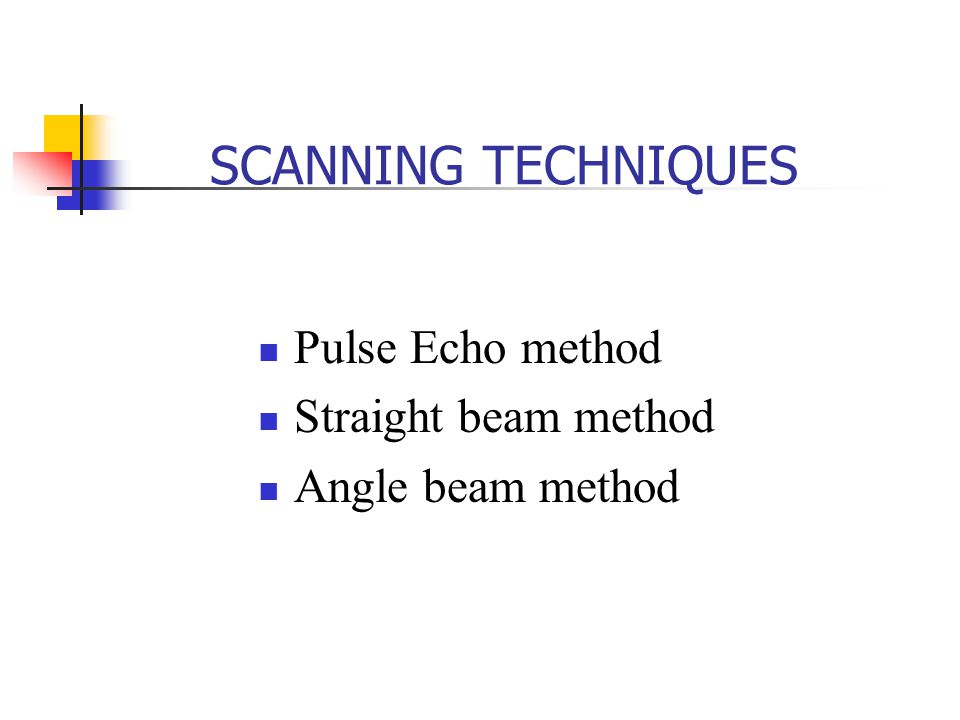 SCANNING TECHNIQUES

- Pulse Echo method
- Straight beam method
- Angle beam method